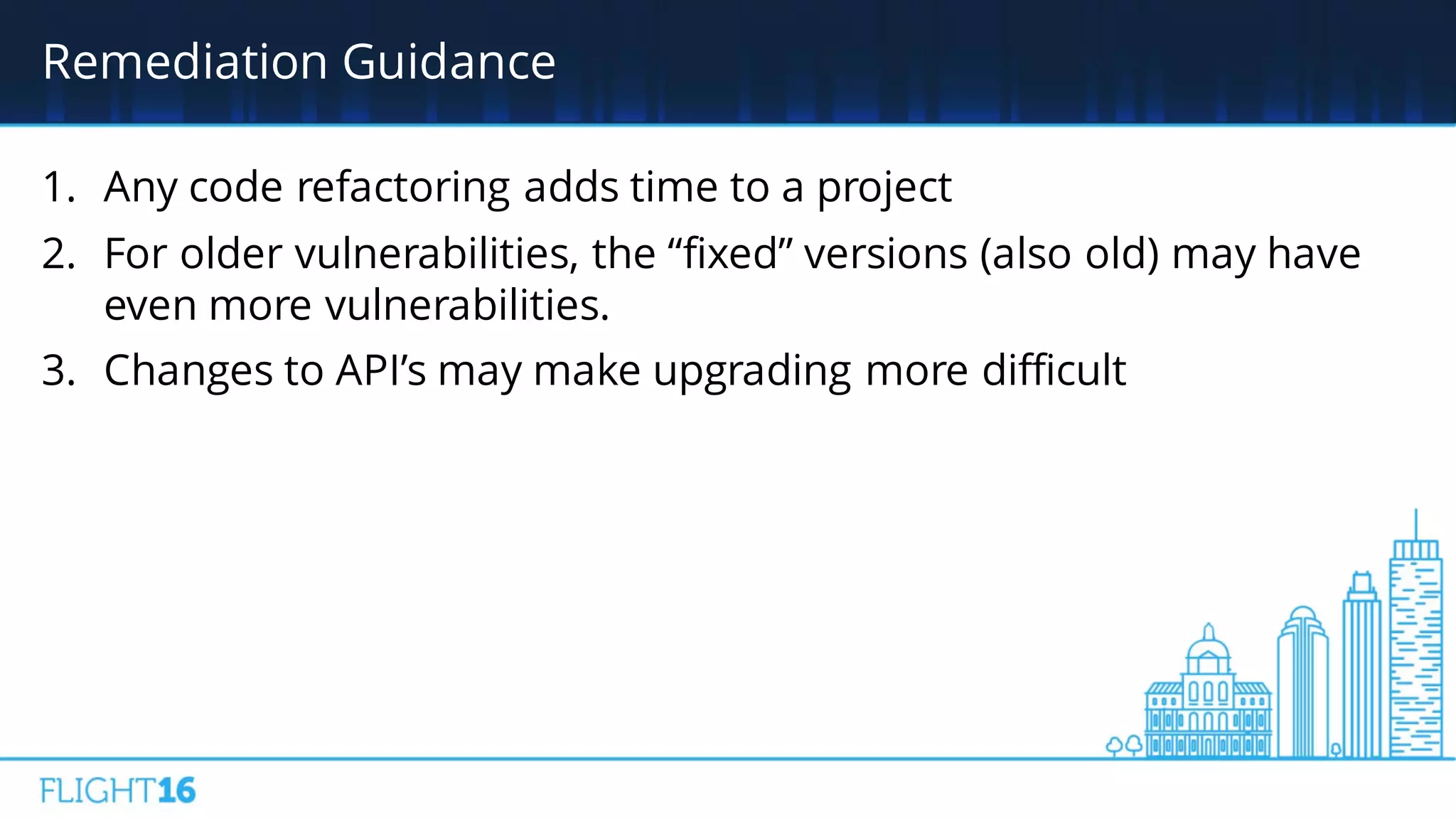 Remediation Guidance

1. Any code refactoring adds time to a project
2. For older vulnerabilities, the “fixed” versions (also old) may have even more vulnerabilities.
3. Changes to API’s may make upgrading more difficult

FLIGHT16